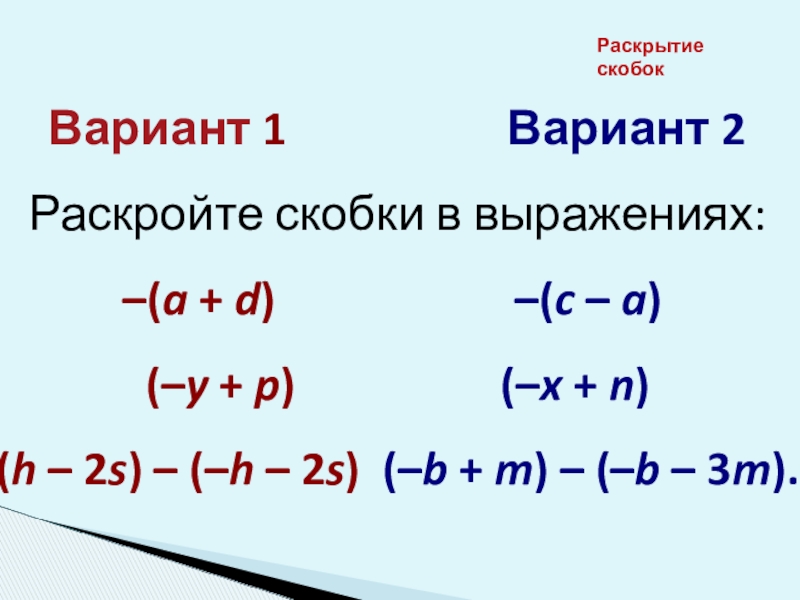 Раскрытие скобок

Вариант 1

Вариант 2

Раскройте скобки в выражениях:

$-(a + d)$

$(-y + p)$

$(h - 2s) - (-h - 2s)$

$-(c - a)$

$(-x + n)$

$(-b + m) - (-b - 3m)$.